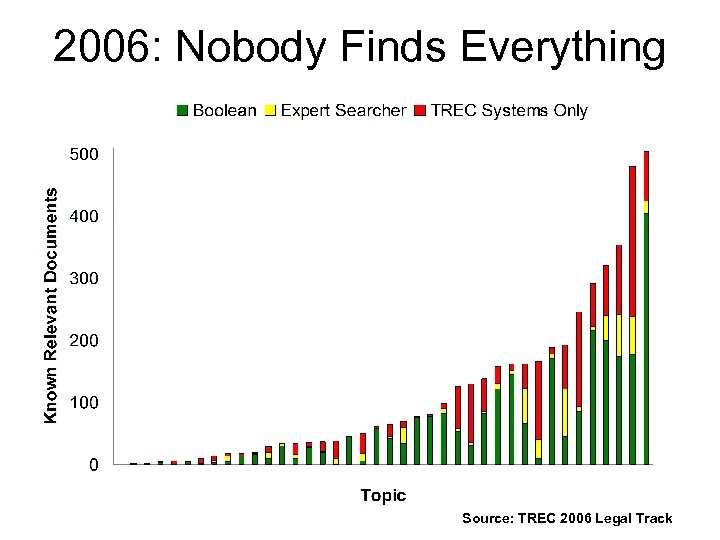 2006: Nobody Finds Everything

Boolean Expert Searcher TREC Systems Only

Known Relevant Documents

500
400
300
200
100
0

Topic

Source: TREC 2006 Legal Track